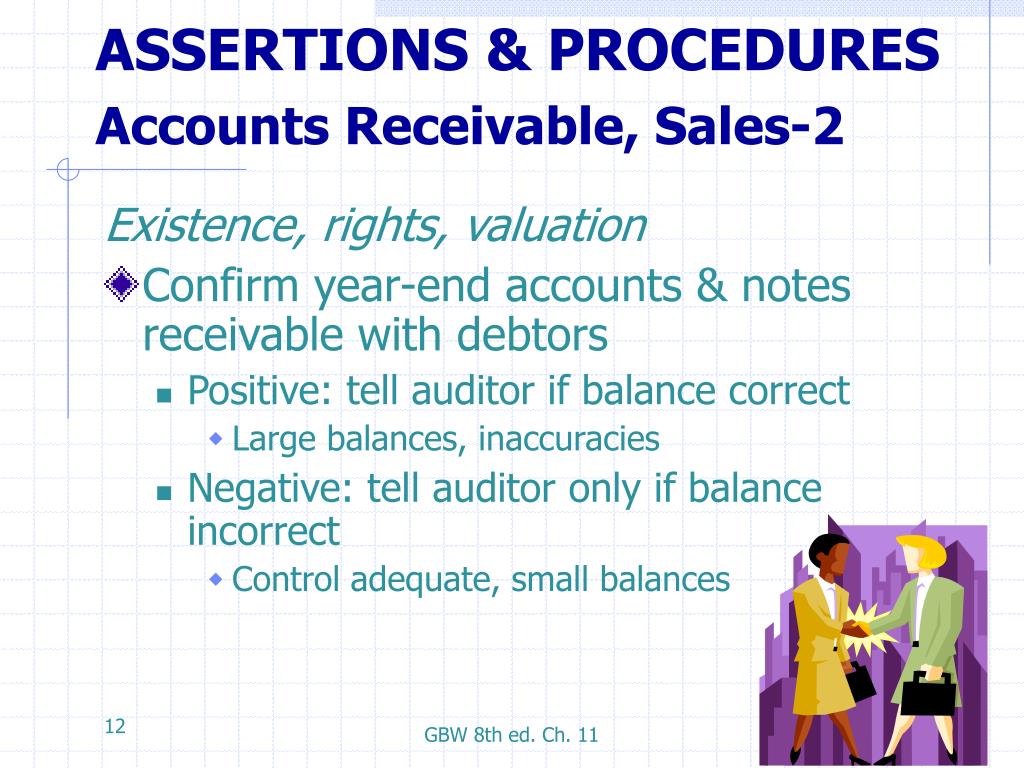 ASSERTIONS & PROCEDURES
Accounts Receivable, Sales-2

Existence, rights, valuation

Confirm year-end accounts & notes receivable with debtors

Positive: tell auditor if balance correct

Large balances, inaccuracies

Negative: tell auditor only if balance incorrect

Control adequate, small balances

12

GBW 8th ed. Ch. 11